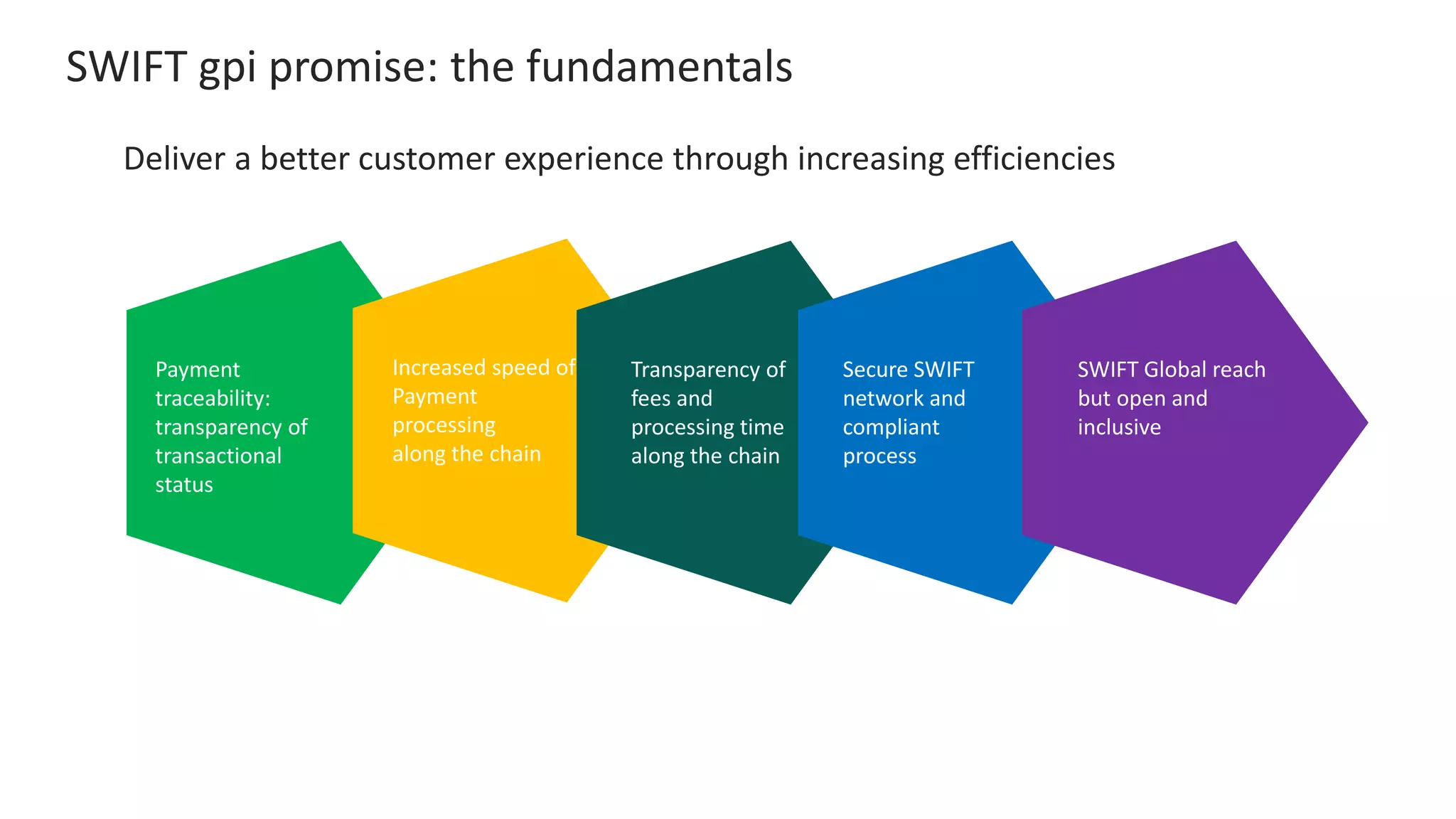 SWIFT gpi promise: the fundamentals

Deliver a better customer experience through increasing efficiencies

Payment traceability: transparency of transactional status

Increased speed of Payment processing along the chain

Transparency of fees and processing time along the chain

Secure SWIFT network and compliant process

SWIFT Global reach but open and inclusive